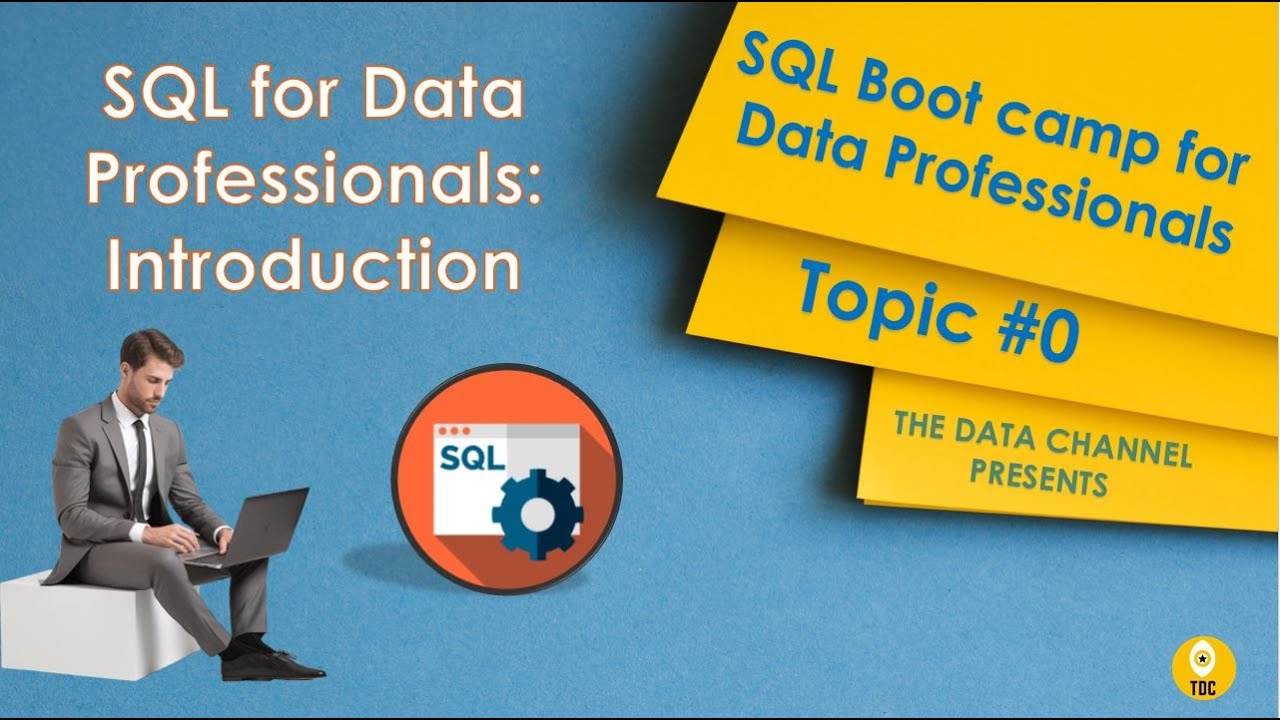 SQL for Data Professionals: Introduction

SQL Boot camp for Data Professionals

Topic #0

THE DATA CHANNEL PRESENTS

SQL

TDC